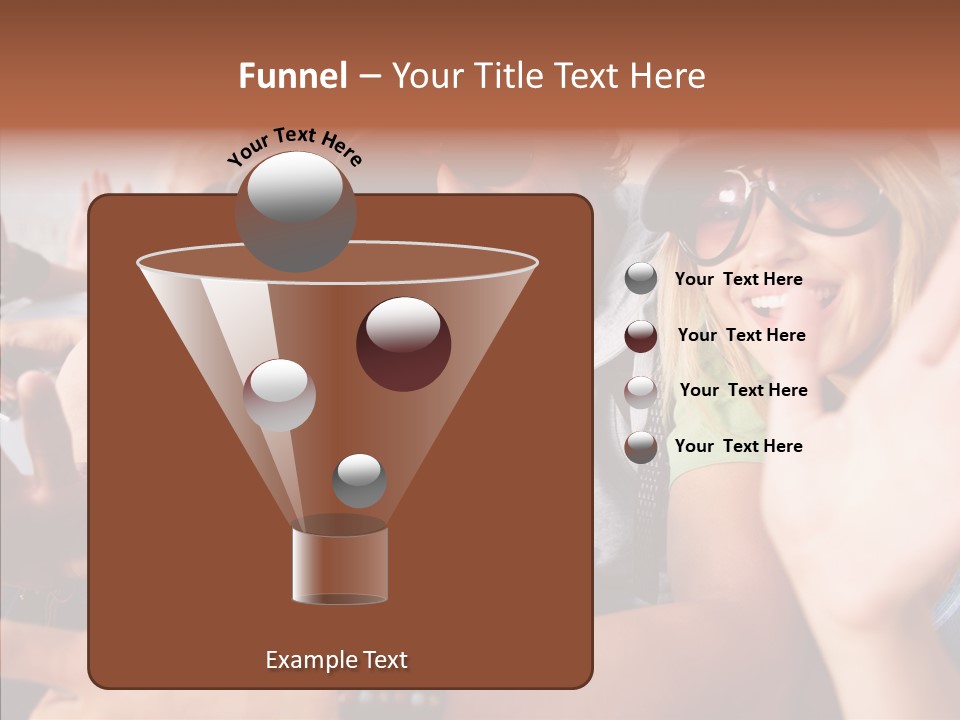 Funnel – Your Title Text Here

Your Text Here

Your Text Here

Your Text Here

Your Text Here

Your Text Here

Example Text